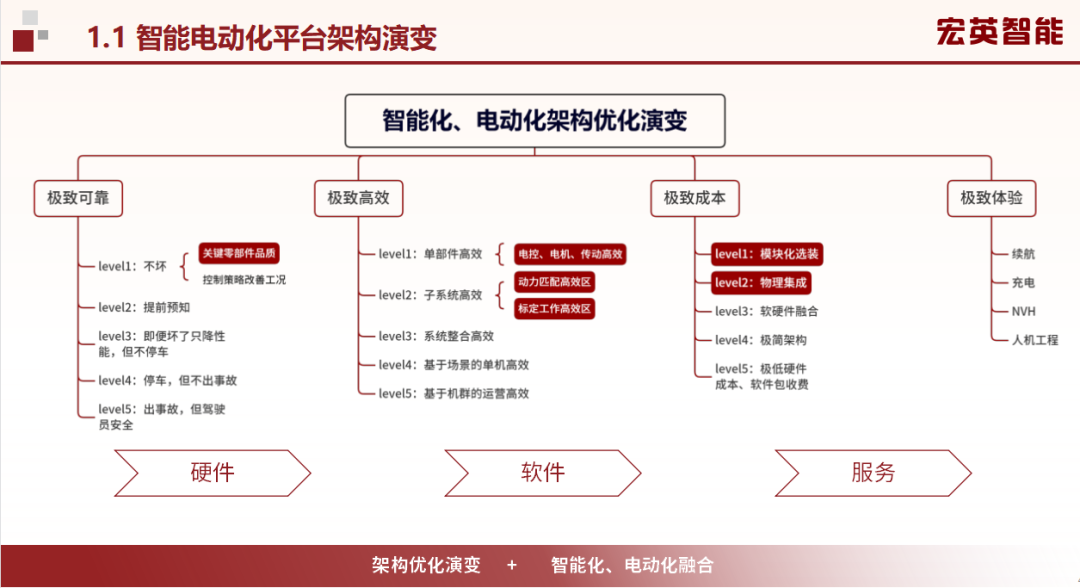 1.1 智能电动化平台架构演变

宏英智能

智能化、电动化架构优化演变

极致可靠

level1：不坏
关键零部件品质
控制策略改善工况

level2：提前预知

level3：即便坏了只降性能，但不停车

level4：停车，但不出事故

level5：出事故，但驾驶员安全

极致高效

level1：单部件高效
电控、电机、传动高效

level2：子系统高效
动力匹配高效区
标定工作高效区

level3：系统整合高效

level4：基于场景的单机高效

level5：基于机群的运营高效

极致成本

level1：模块化选装

level2：物理集成

level3：软硬件融合

level4：极简架构

level5：极低硬件成本、软件包收费

极致体验

续航

充电

NVH

人机工程

硬件

软件

服务

架构优化演变 + 智能化、电动化融合